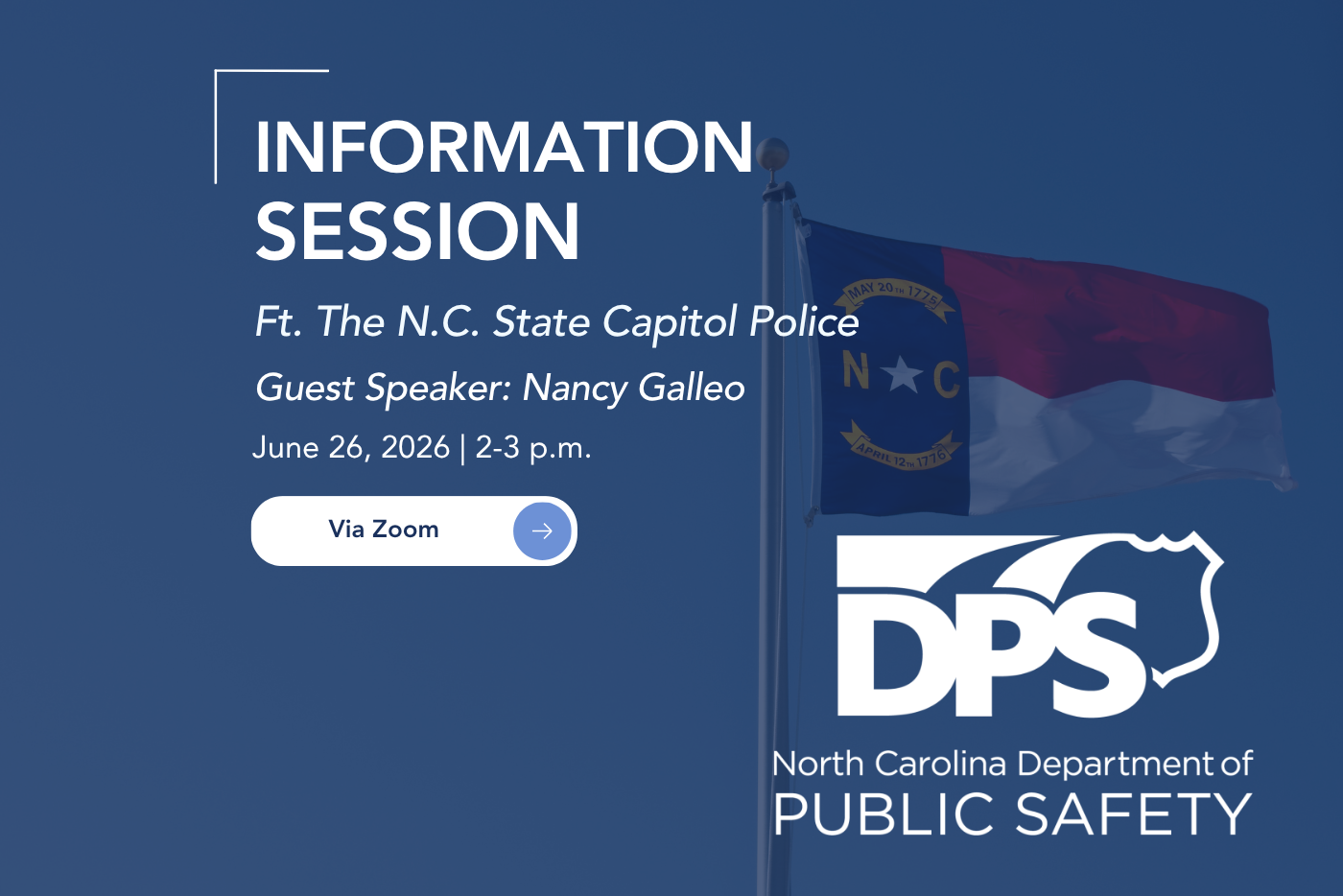 INFORMATION SESSION

Ft. The N.C. State Capitol Police

Guest Speaker: Nancy Galleo

June 26, 2026 | 2-3 p.m.

Via Zoom

MAY 20TH 1775

N C

APRIL 12TH 1776

DPS

North Carolina Department of
PUBLIC SAFETY